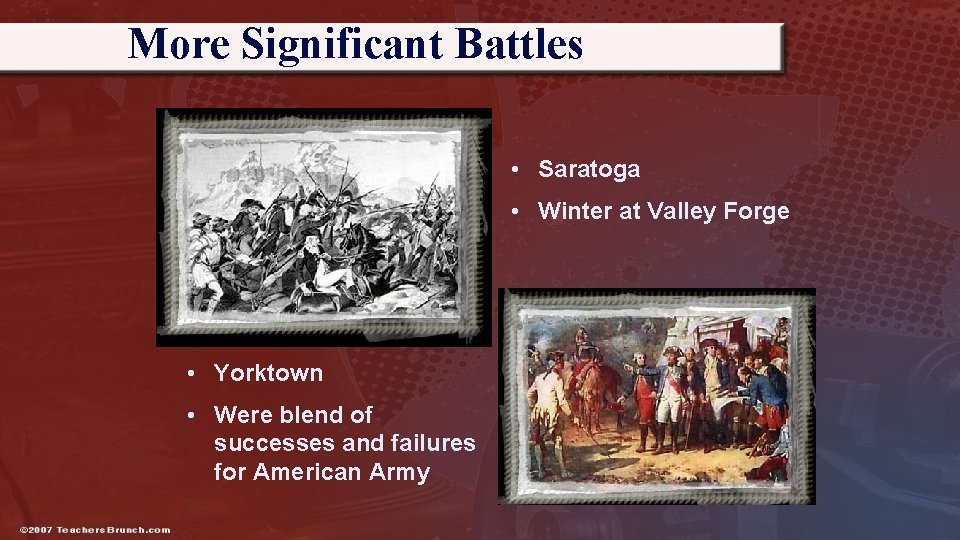 More Significant Battles

• Saratoga
• Winter at Valley Forge

• Yorktown
• Were blend of successes and failures for American Army

©2007 TeachersBrunch.com